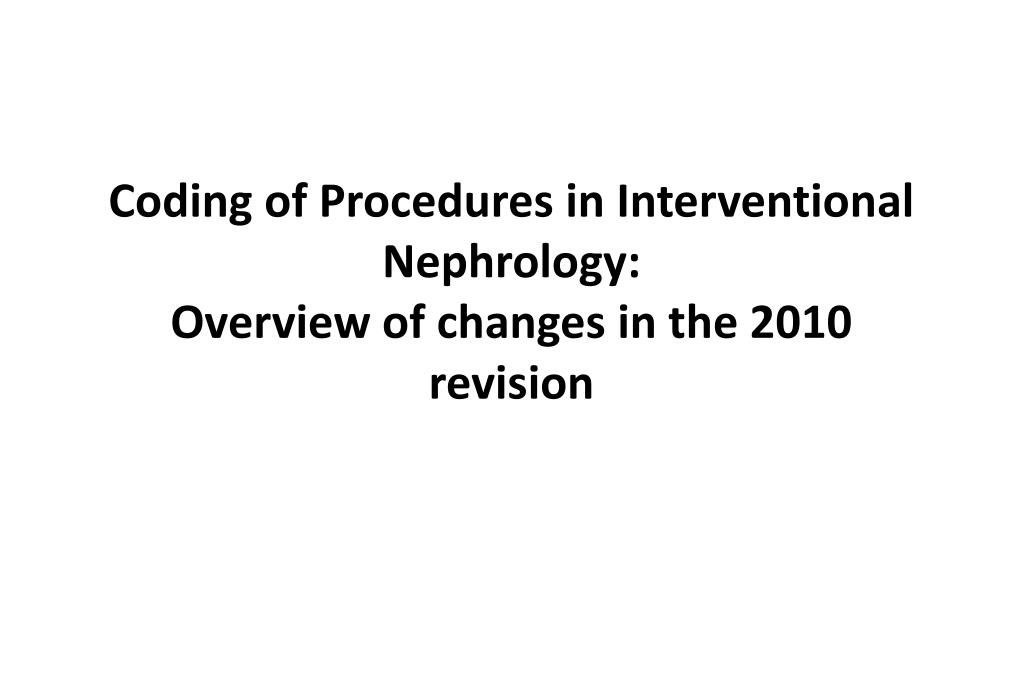 Coding of Procedures in Interventional Nephrology:
Overview of changes in the 2010 revision